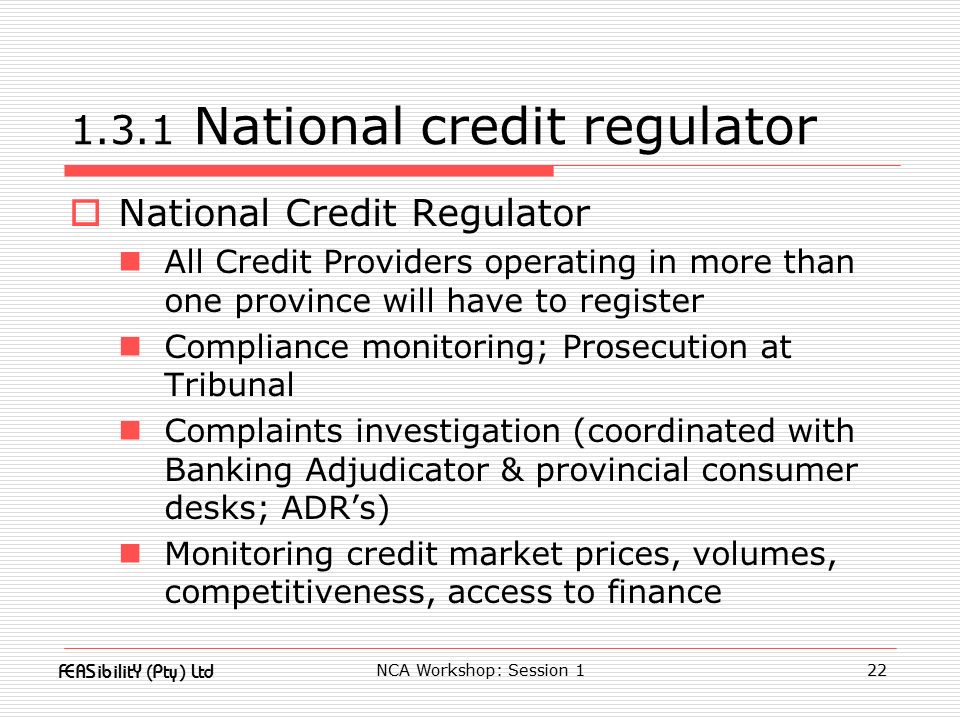 1.3.1 National credit regulator

National Credit Regulator

All Credit Providers operating in more than one province will have to register

Compliance monitoring; Prosecution at Tribunal

Complaints investigation (coordinated with Banking Adjudicator & provincial consumer desks; ADR's)

Monitoring credit market prices, volumes, competitiveness, access to finance

FEASibilitY (Pty) Ltd

NCA Workshop: Session 1

22